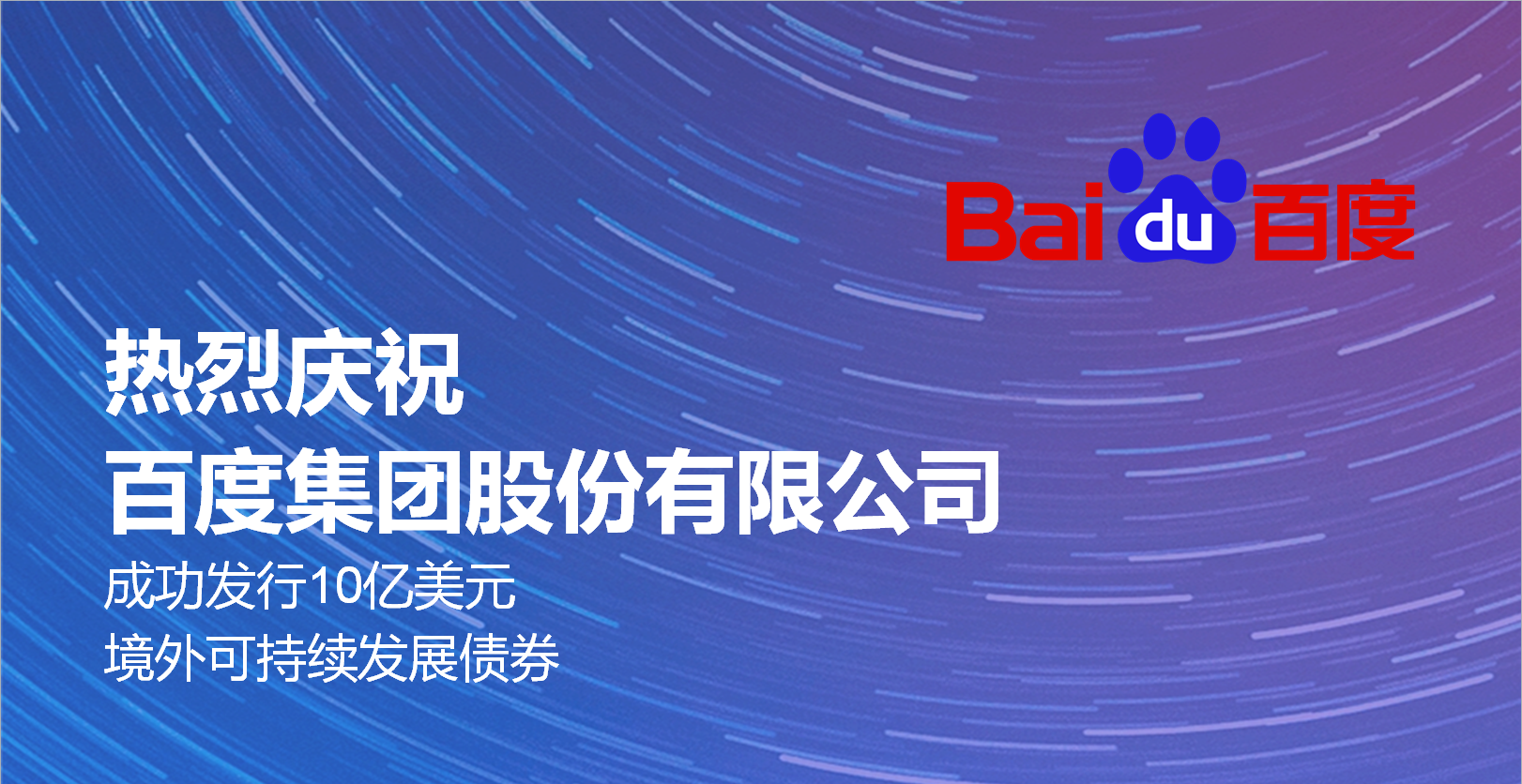 Baidu百度

热烈庆祝
百度集团股份有限公司
成功发行10亿美元
境外可持续发展债券